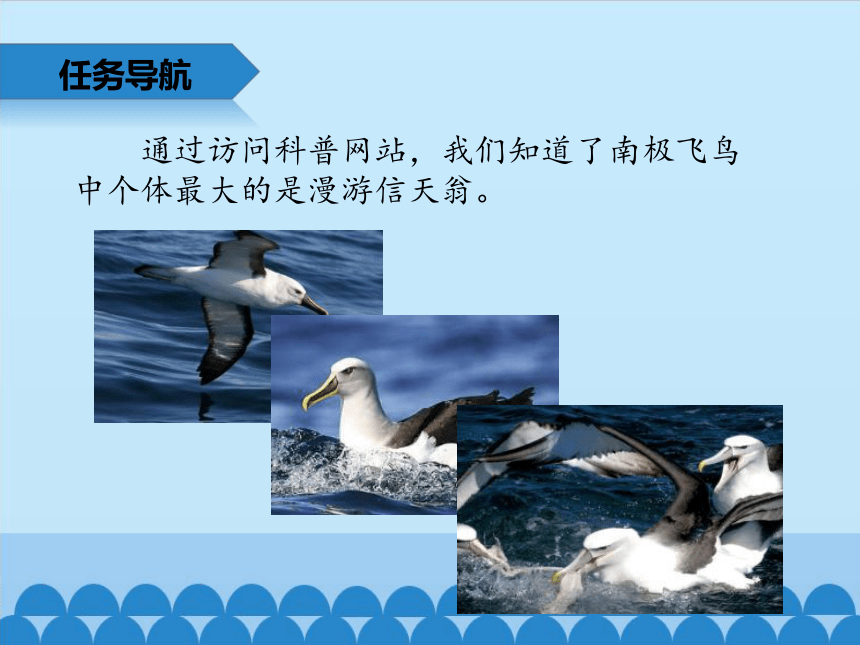 任务导航

通过访问科普网站，我们知道了南极飞鸟中个体最大的是漫游信天翁。